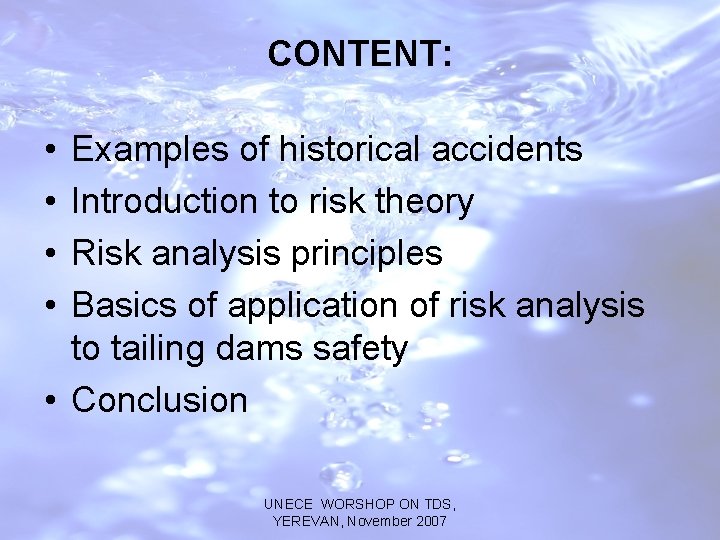 CONTENT:

• Examples of historical accidents
• Introduction to risk theory
• Risk analysis principles
• Basics of application of risk analysis to tailing dams safety
• Conclusion

UNECE WORSHOP ON TDS, YEREVAN, November 2007